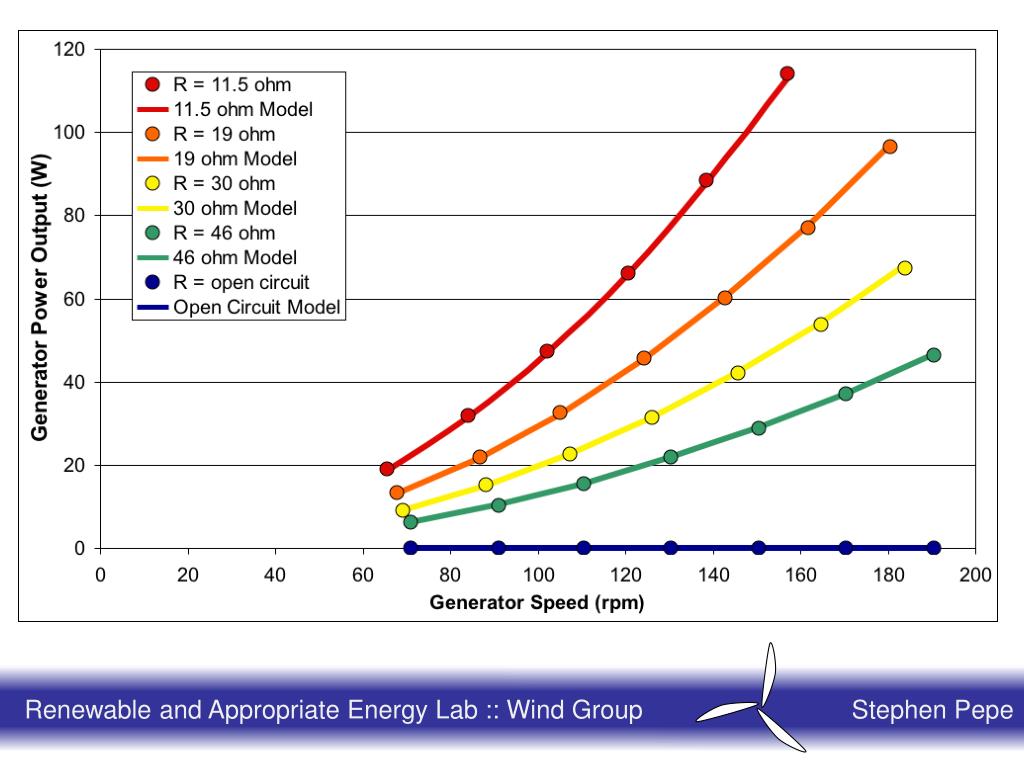 Generator Power Output (W)

120
100
80
60
40
20
0

R = 11.5 ohm
11.5 ohm Model
R = 19 ohm
19 ohm Model
R = 30 ohm
30 ohm Model
R = 46 ohm
46 ohm Model
R = open circuit
Open Circuit Model

0 20 40 60 80 100 120 140 160 180 200

Generator Speed (rpm)

Renewable and Appropriate Energy Lab :: Wind Group

Stephen Pepe